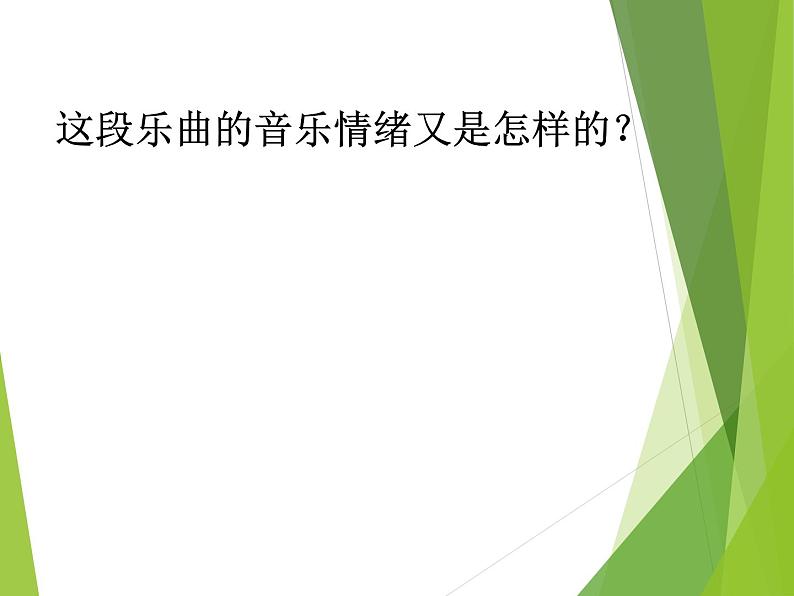 这段乐曲的音乐情绪又是怎样的？